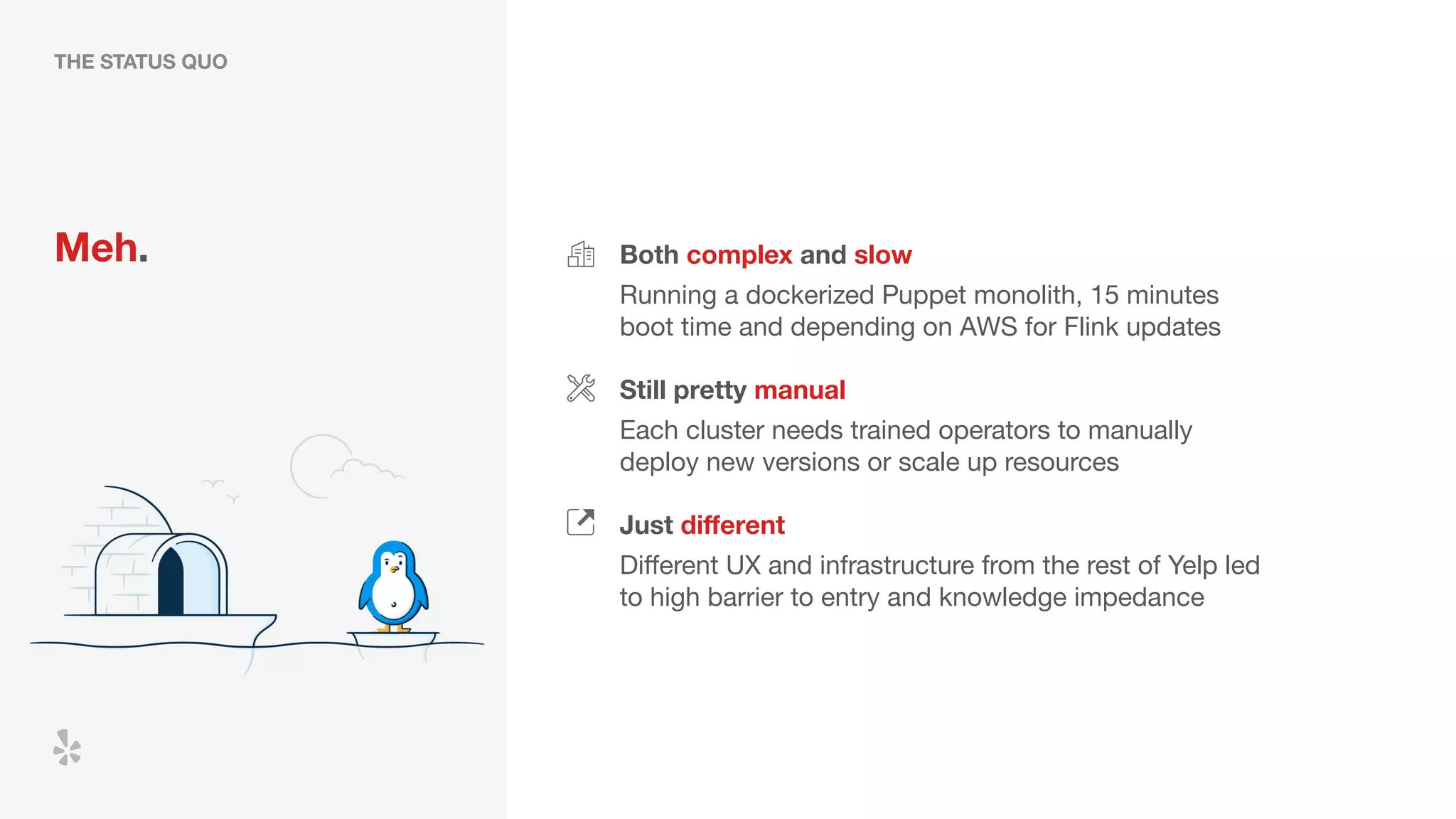 THE STATUS QUO

Meh.

Both complex and slow

Running a dockerized Puppet monolith, 15 minutes boot time and depending on AWS for Flink updates

Still pretty manual

Each cluster needs trained operators to manually deploy new versions or scale up resources

Just different

Different UX and infrastructure from the rest of Yelp led to high barrier to entry and knowledge impedance